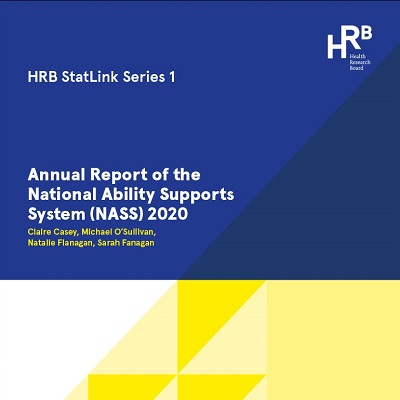 HRB
Health
Research
Board

HRB StatLink Series 1

Annual Report of the National Ability Supports System (NASS) 2020

Claire Casey, Michael O'Sullivan, Natalie Flanagan, Sarah Fanagan